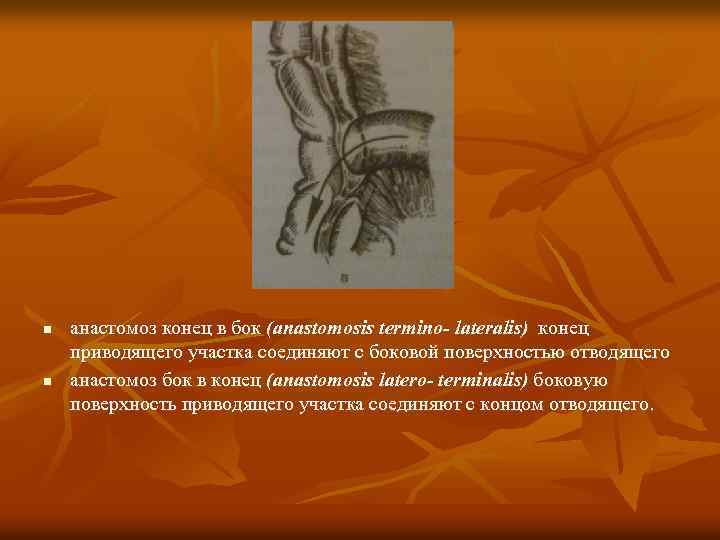 в

анастомоз конец в бок (anastomosis termino- lateralis) конец приводящего участка соединяют с боковой поверхностью отводящего

анастомоз бок в конец (anastomosis latero- terminalis) боковую поверхность приводящего участка соединяют с концом отводящего.